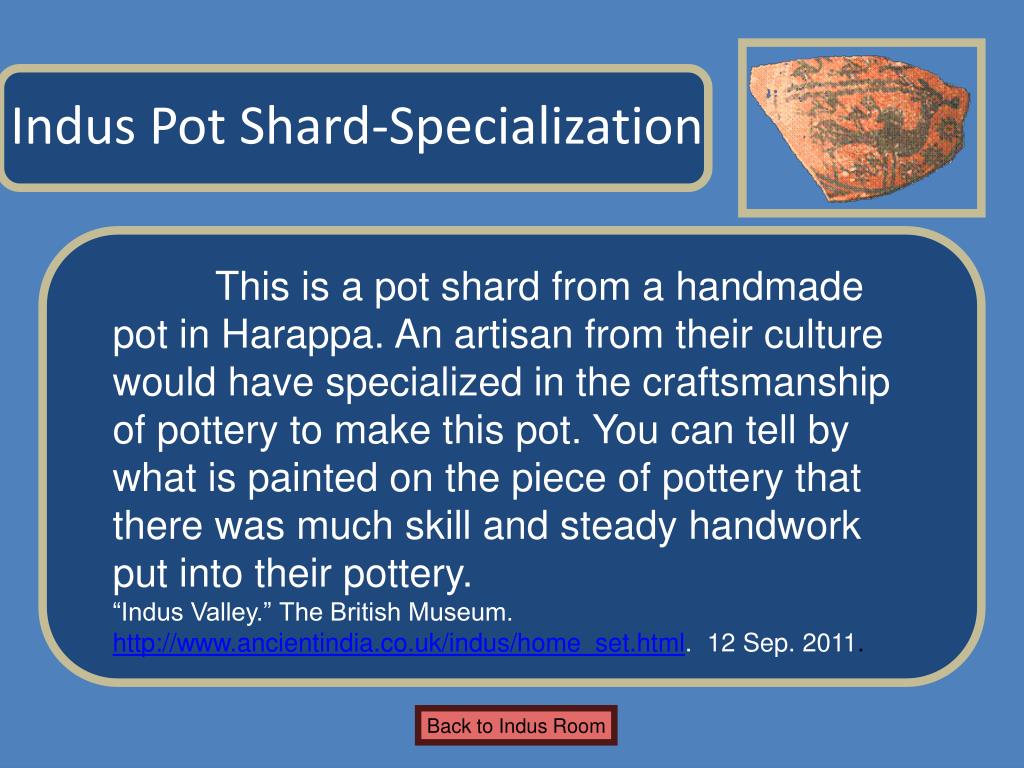 Indus Pot Shard-Specialization

This is a pot shard from a handmade pot in Harappa. An artisan from their culture would have specialized in the craftsmanship of pottery to make this pot. You can tell by what is painted on the piece of pottery that there was much skill and steady handwork put into their pottery.

“Indus Valley.” The British Museum. http://www.ancientindia.co.uk/indus/home_set.html. 12 Sep. 2011.

Back to Indus Room